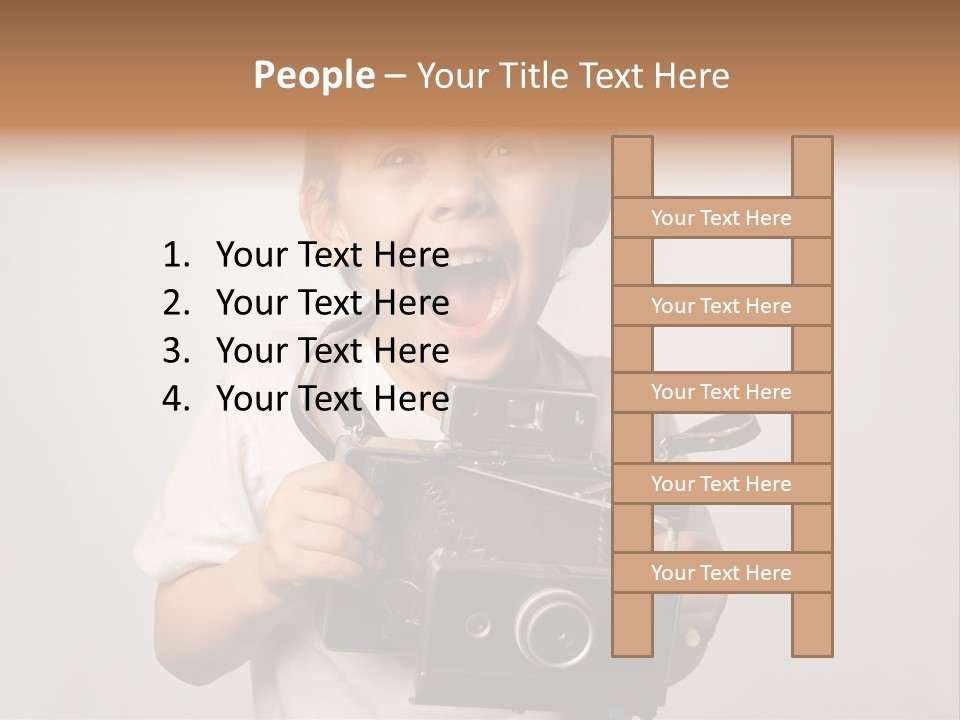 People – Your Title Text Here

1. Your Text Here
2. Your Text Here
3. Your Text Here
4. Your Text Here

Your Text Here
Your Text Here
Your Text Here
Your Text Here
Your Text Here